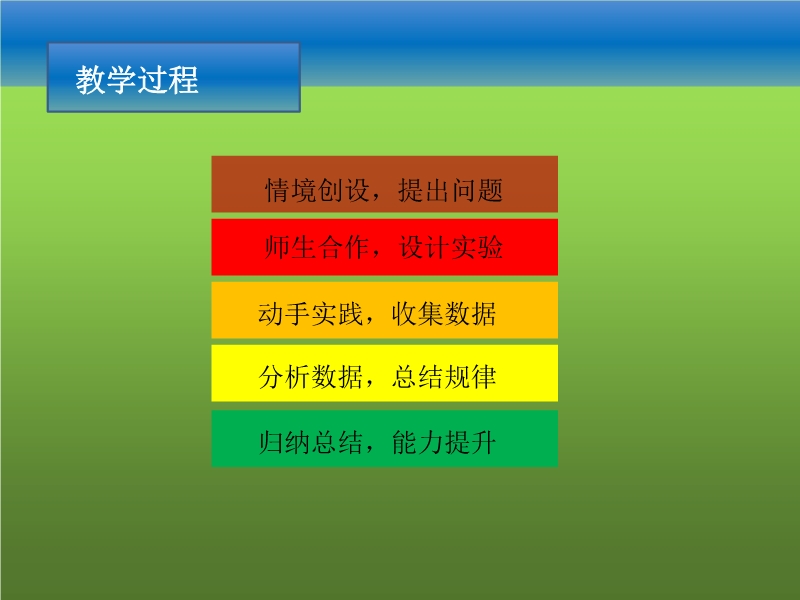 教学过程

情境创设，提出问题

师生合作，设计实验

动手实践，收集数据

分析数据，总结规律

归纳总结，能力提升